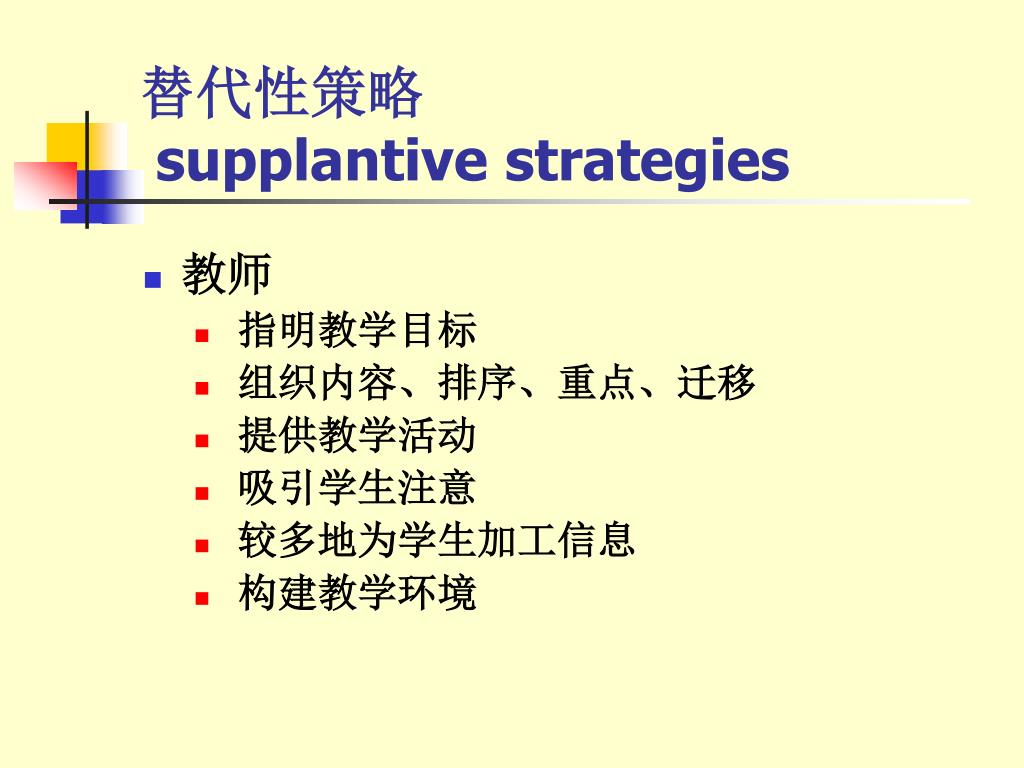 替代性策略
supplantive strategies

教师

指明教学目标

组织内容、排序、重点、迁移

提供教学活动

吸引学生注意

较多地为学生加工信息

构建教学环境